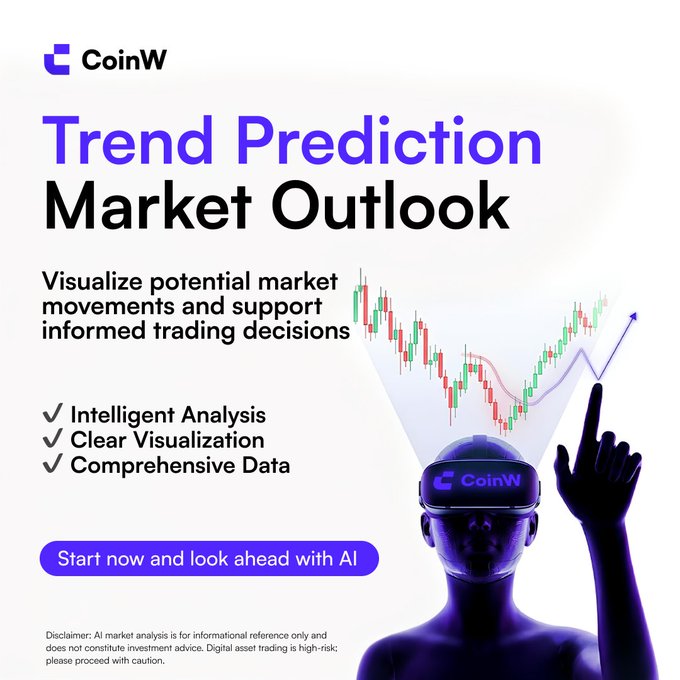 CoinW

Trend Prediction
Market Outlook

Visualize potential market movements and support informed trading decisions

✓ Intelligent Analysis
✓ Clear Visualization
✓ Comprehensive Data

CoinW

Start now and look ahead with AI

Disclaimer: AI market analysis is for informational reference only and does not constitute investment advice. Digital asset trading is high-risk; please proceed with caution.